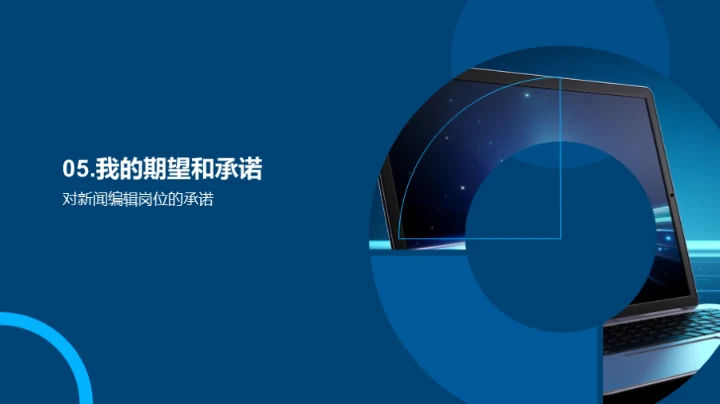 05.我的期望和承诺

对新闻编辑岗位的承诺